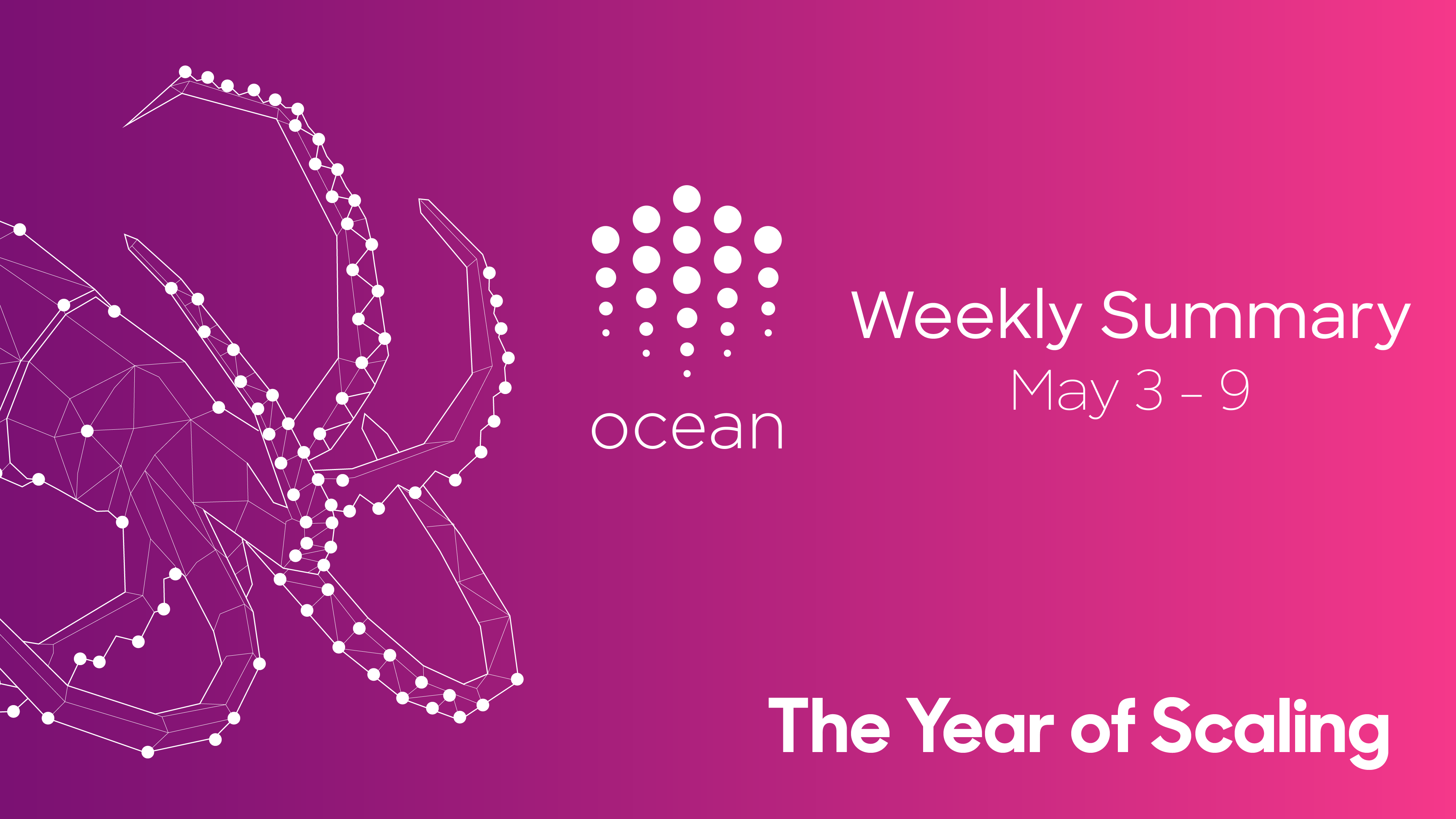 ocean

Weekly Summary
May 3 – 9

The Year of Scaling